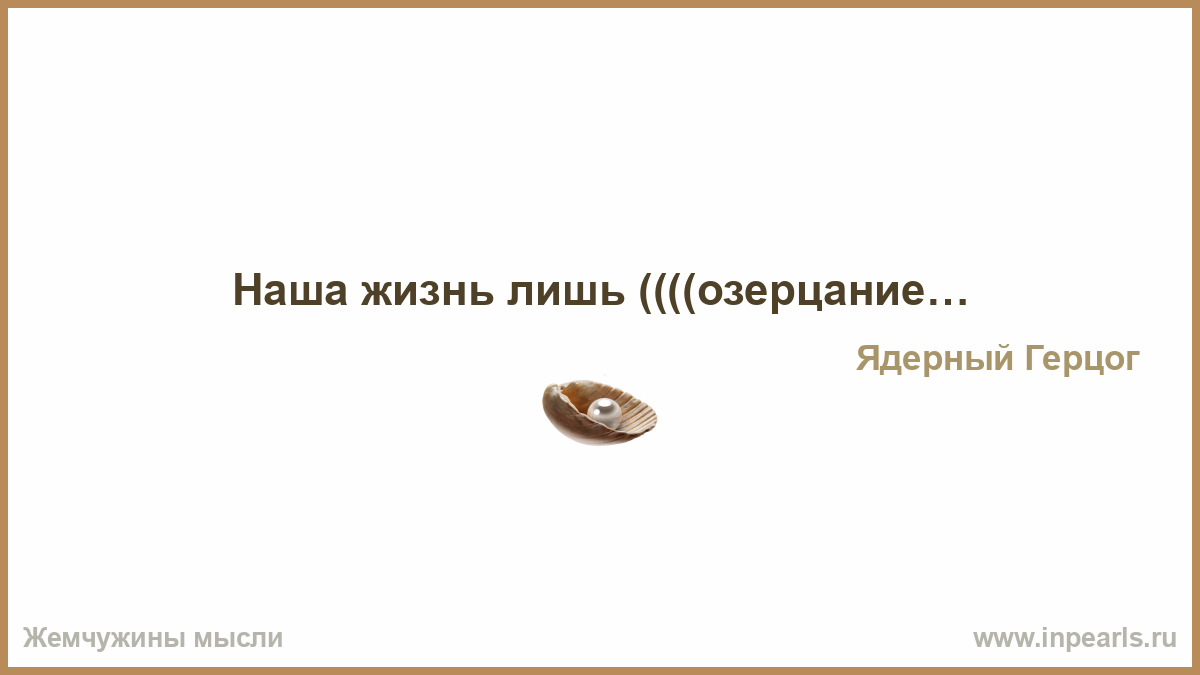 Наша жизнь лишь ((((озерцание…

Ядерный Герцог

Жемчужины мысли

www.inpearls.ru